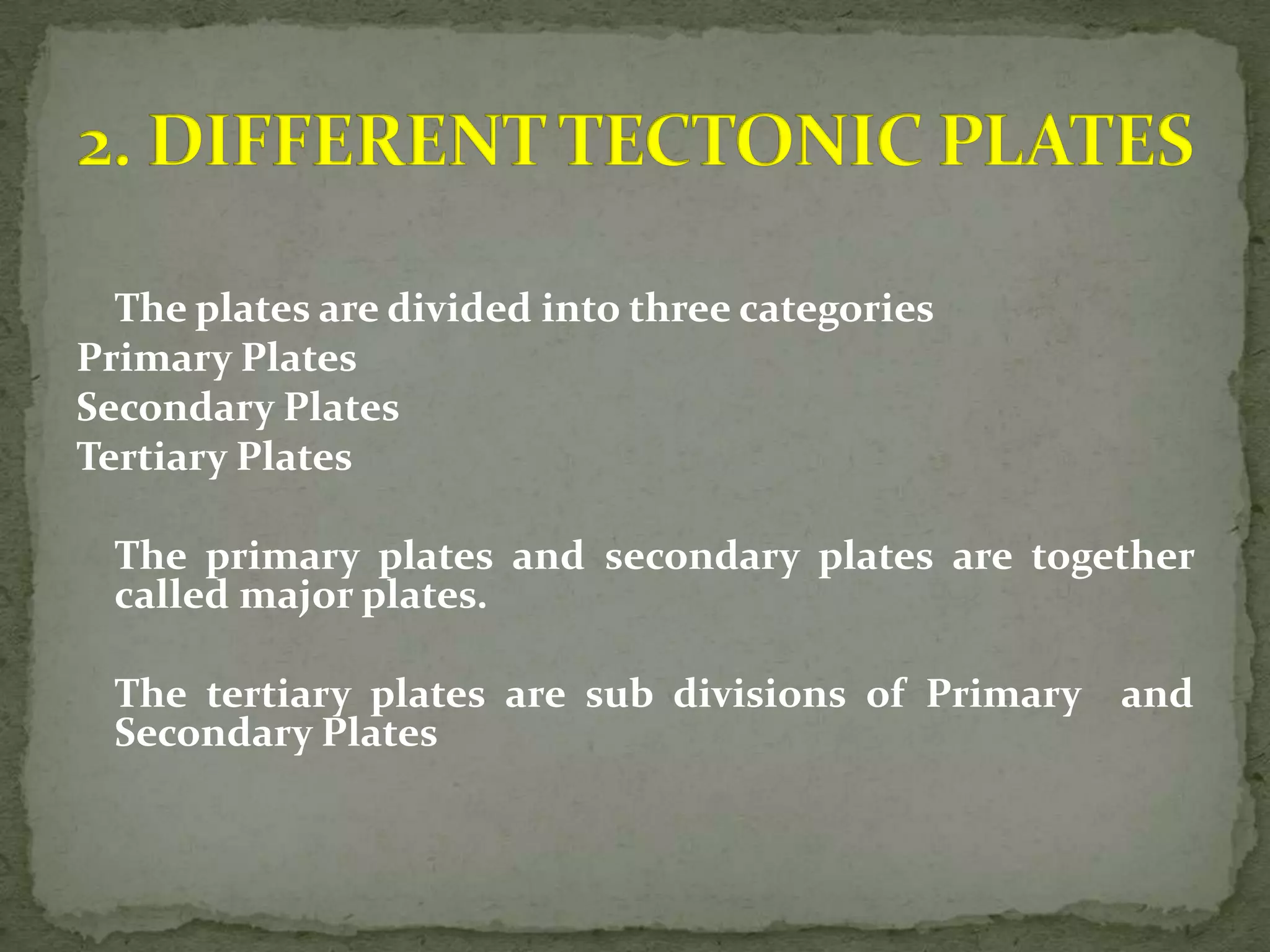 2. DIFFERENT TECTONIC PLATES

The plates are divided into three categories
Primary Plates
Secondary Plates
Tertiary Plates

The primary plates and secondary plates are together called major plates.

The tertiary plates are sub divisions of Primary and Secondary Plates